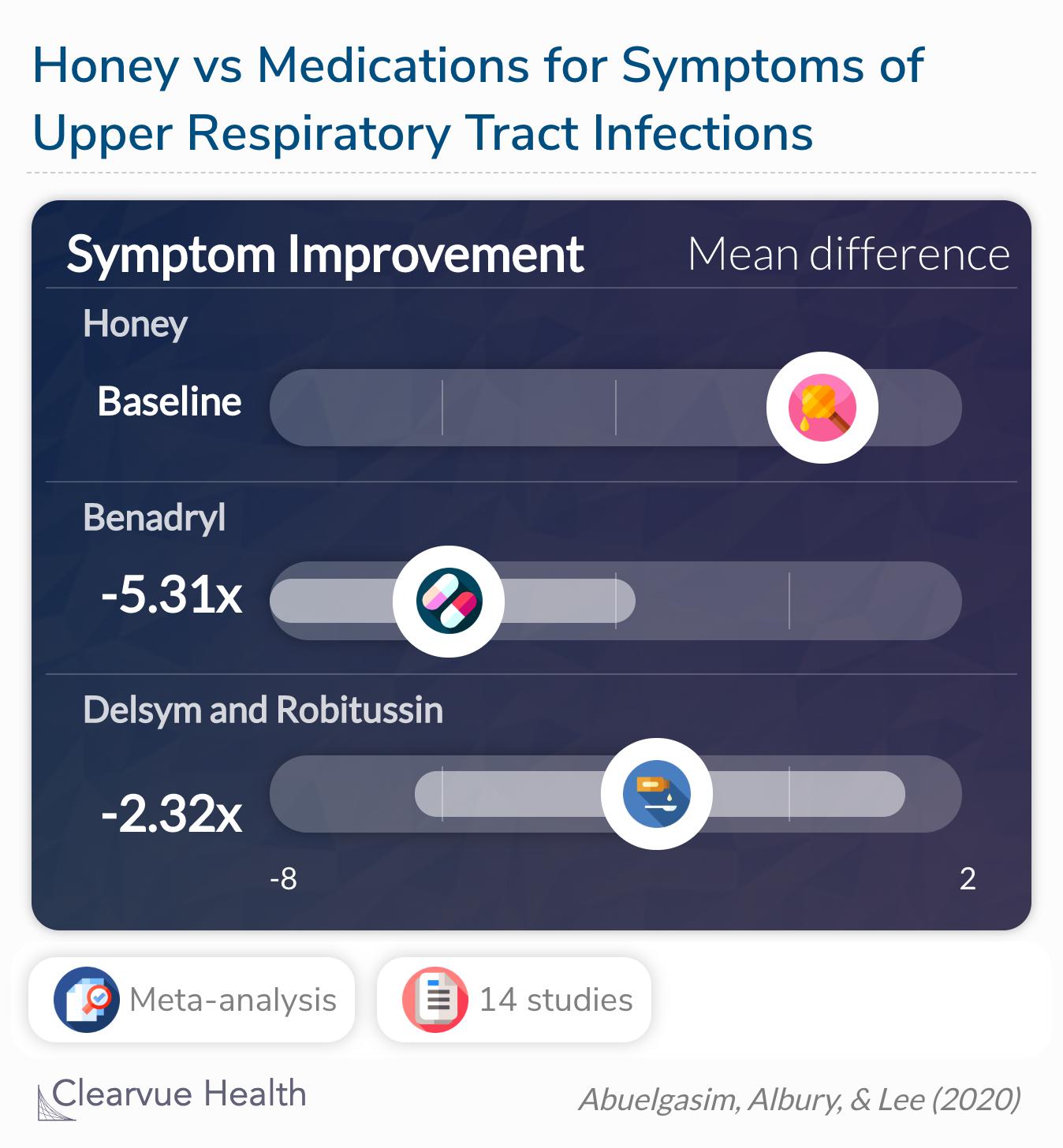 Honey vs Medications for Symptoms of Upper Respiratory Tract Infections

Symptom Improvement

Mean difference

Honey

Baseline

Benadryl

-5.31x

Delsym and Robitussin

-2.32x

-8

2

Meta-analysis

14 studies

Clearvue Health

Abuelgasim, Albury, & Lee (2020)